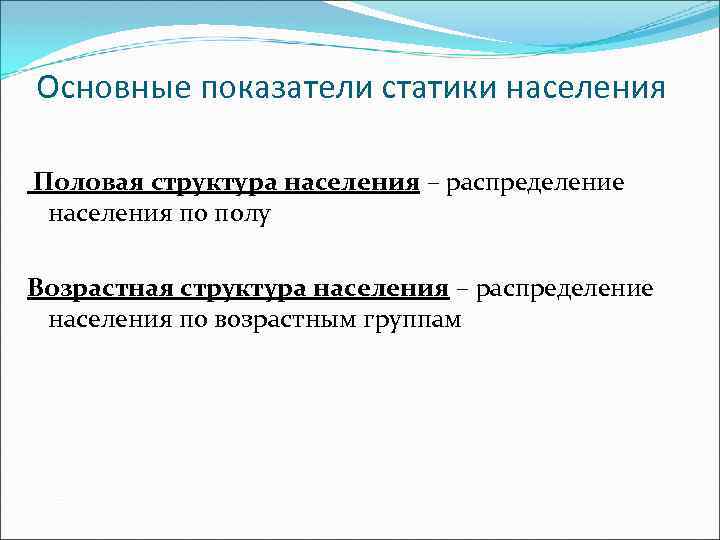 Основные показатели статики населения

Половая структура населения – распределение населения по полу

Возрастная структура населения – распределение населения по возрастным группам